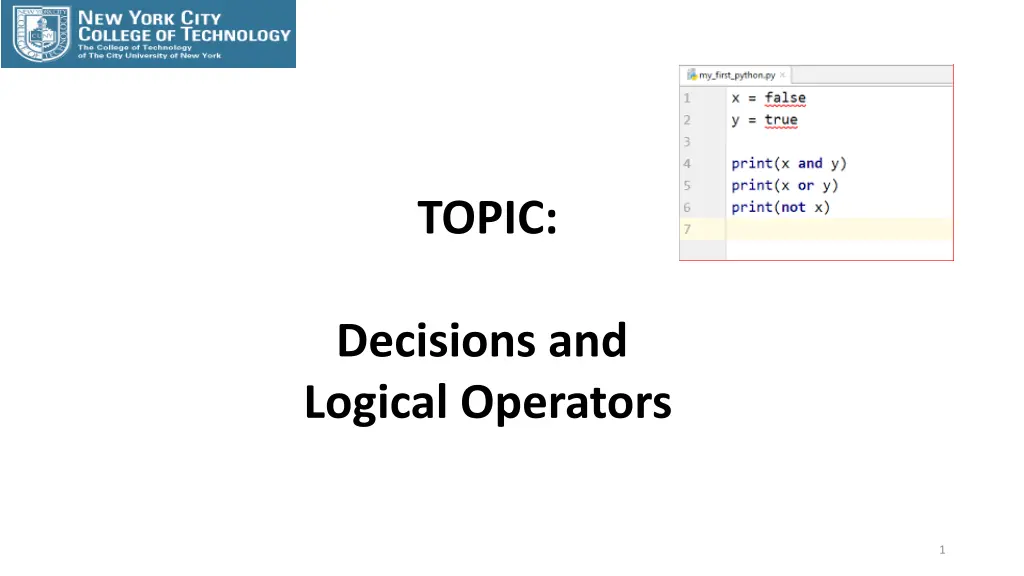 NEW YORK CITY COLLEGE OF TECHNOLOGY
The College of Technology of The City University of New York

my_first_python.py ×

1 x = false
2 y = true
3
4 print(x and y)
5 print(x or y)
6 print(not x)
7

TOPIC:

Decisions and Logical Operators

1